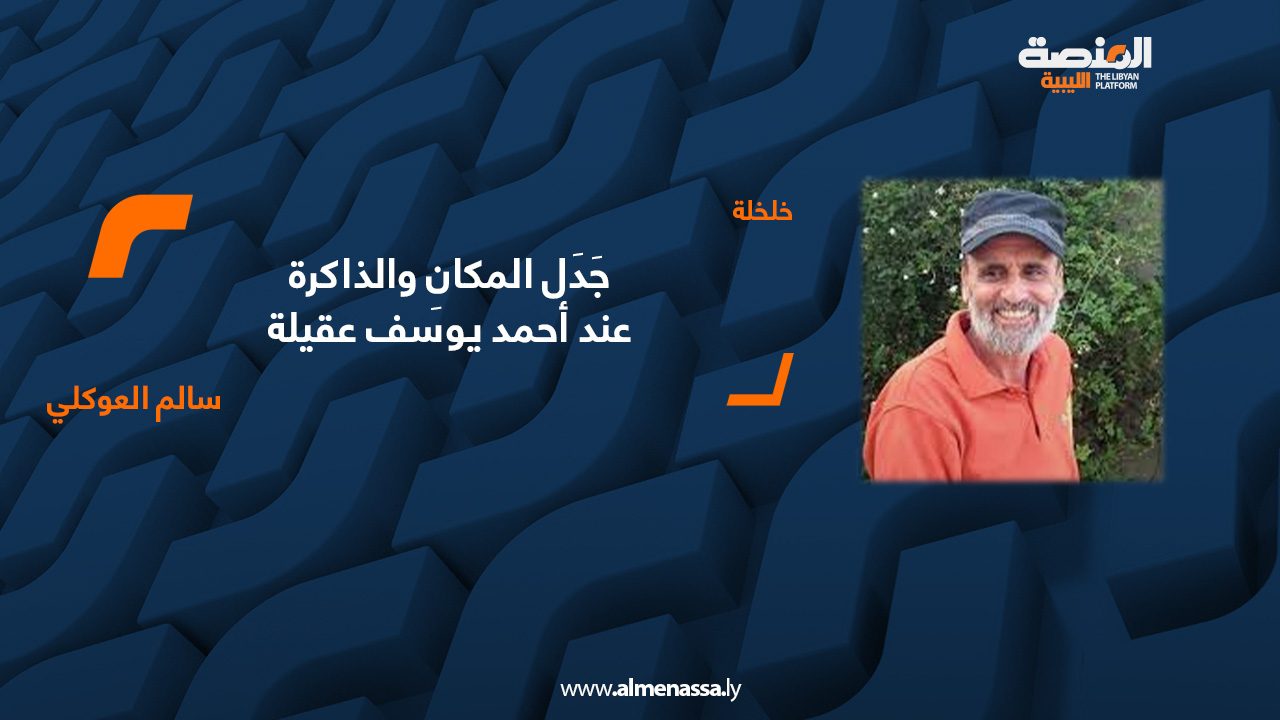 المنصة الليبية
THE LIBYAN PLATFORM

خلخلة

جَدَل المكانِ والذاكرة
عند أحمد يوسَف عقيلة

سالم العوكلي

www.almenassa.ly